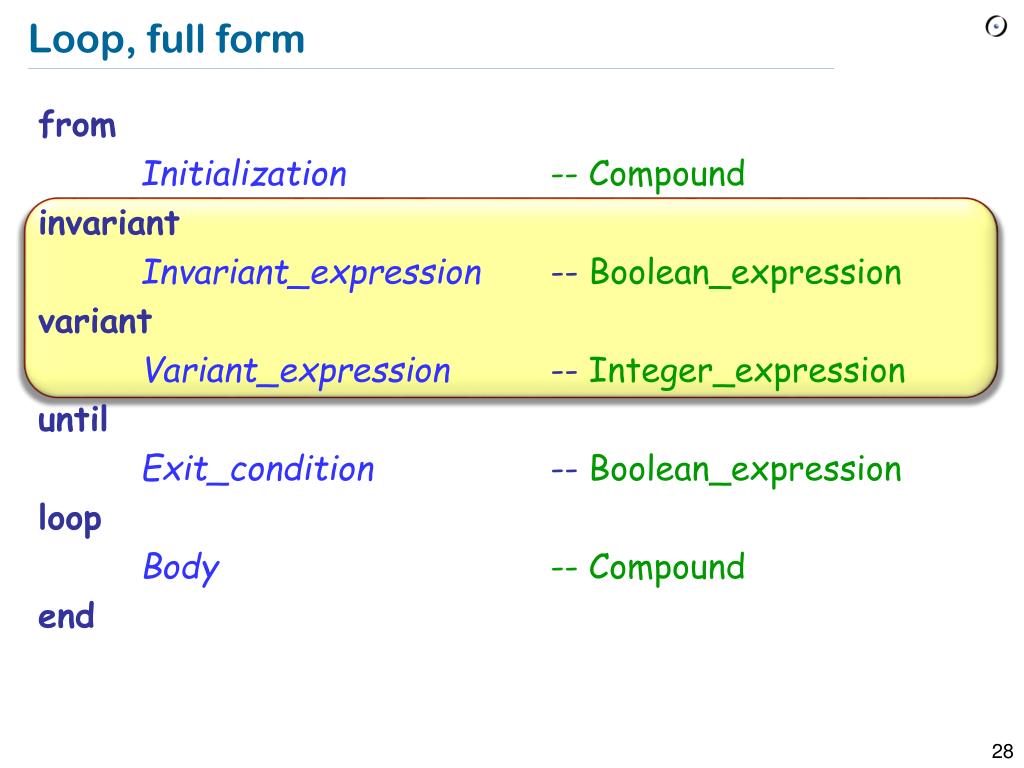 Loop, full form

from
Initialization -- Compound
invariant
Invariant_expression -- Boolean_expression
variant
Variant_expression -- Integer_expression
until
Exit_condition -- Boolean_expression
loop
Body -- Compound
end

28